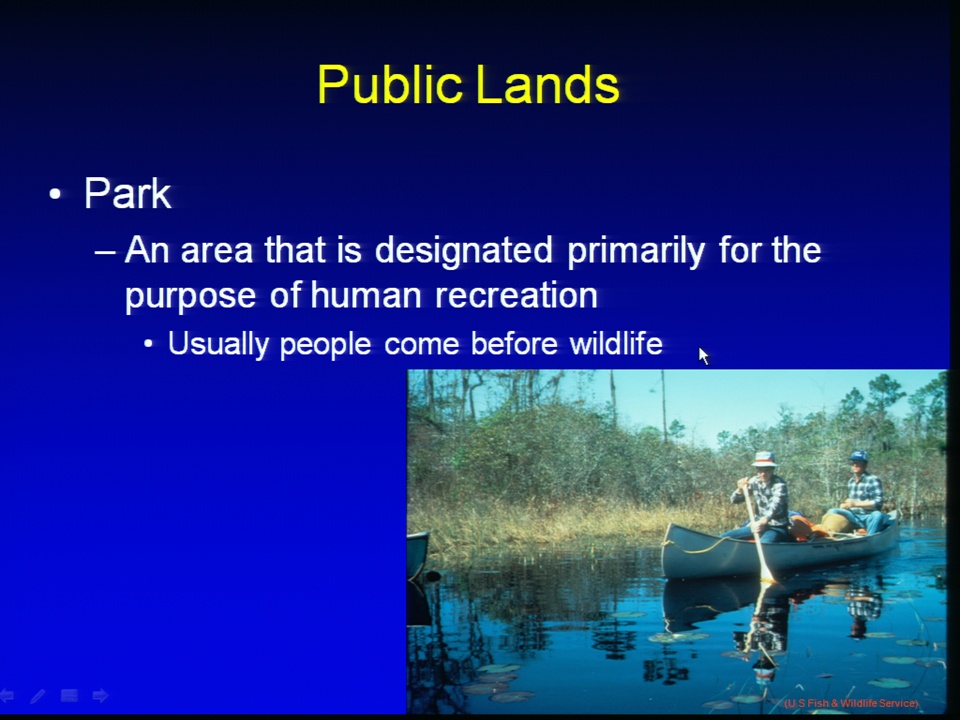 Public Lands

• Park
– An area that is designated primarily for the purpose of human recreation
• Usually people come before wildlife

(U.S Fish & Wildlife Service)